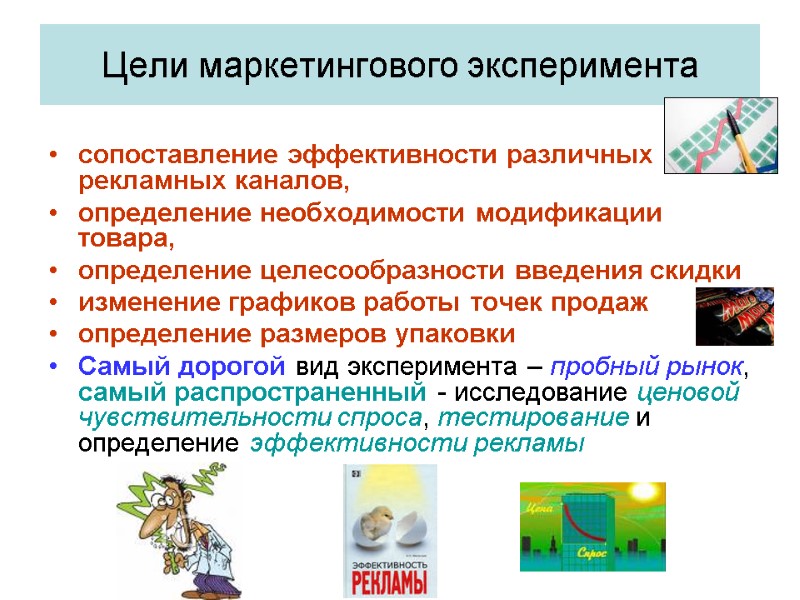 Цели маркетингового эксперимента

• сопоставление эффективности различных рекламных каналов,
• определение необходимости модификации товара,
• определение целесообразности введения скидки
• изменение графиков работы точек продаж
• определение размеров упаковки
• Самый дорогой вид эксперимента – пробный рынок, самый распространенный - исследование ценовой чувствительности спроса, тестирование и определение эффективности рекламы

ЭФФЕКТИВНОСТЬ РЕКЛАМЫ

Цена
Спрос